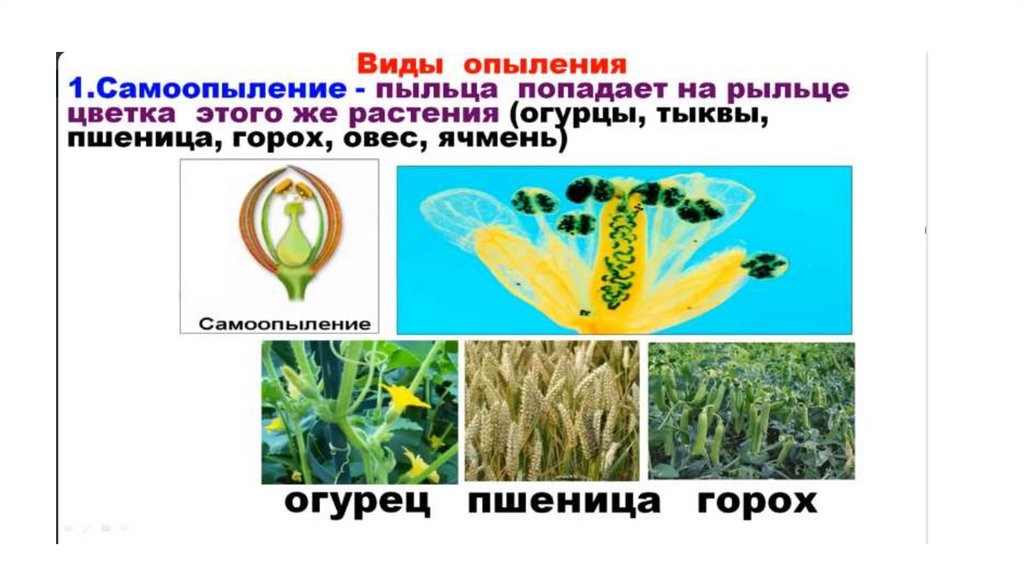 Виды опыления
1.Самоопыление - пыльца попадает на рыльце цветка этого же растения (огурцы, тыквы, пшеница, горох, овес, ячмень)

Самоопыление

огурец пшеница горох